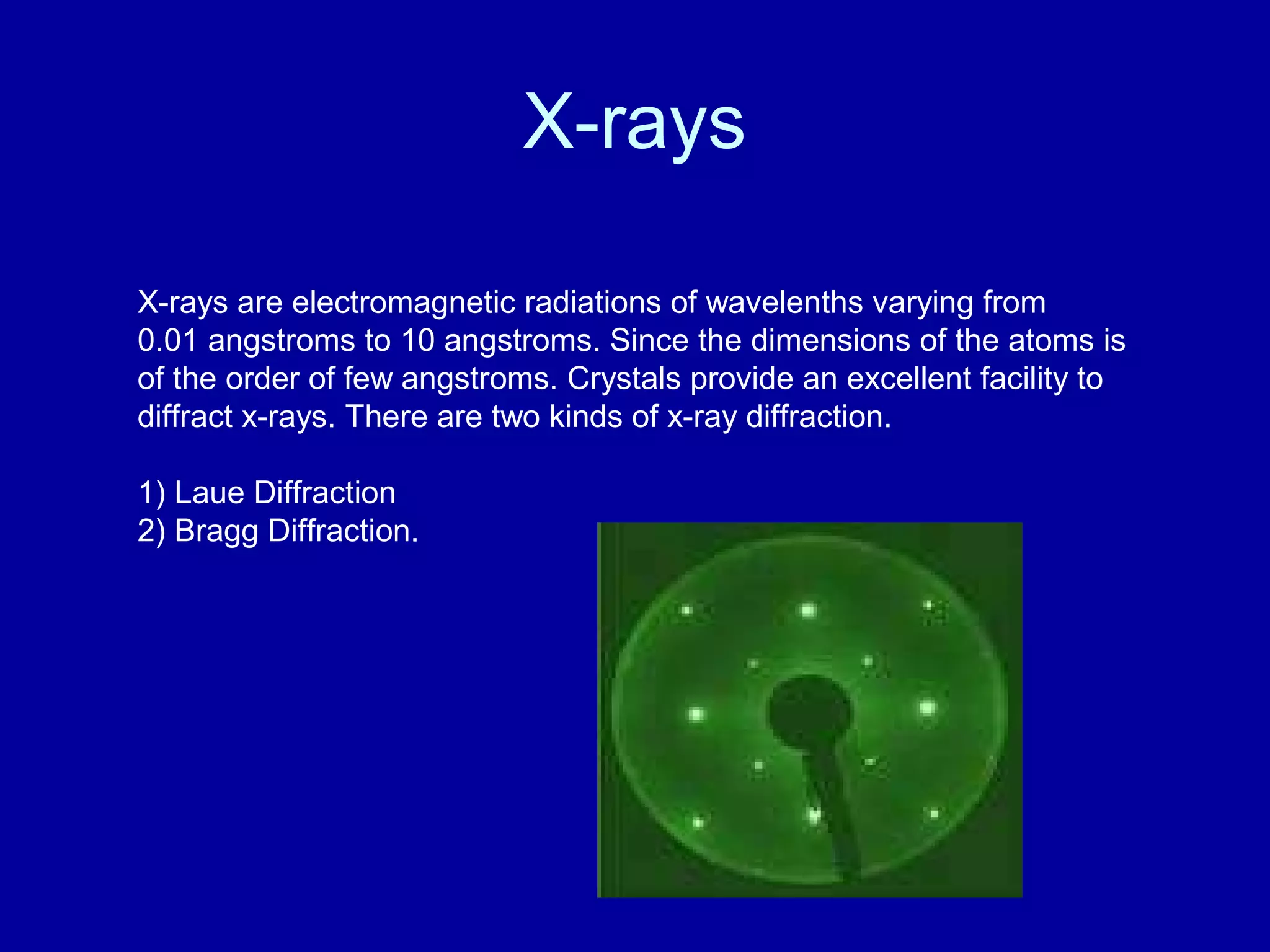 X-rays

X-rays are electromagnetic radiations of wavelenths varying from 0.01 angstroms to 10 angstroms. Since the dimensions of the atoms is of the order of few angstroms. Crystals provide an excellent facility to diffract x-rays. There are two kinds of x-ray diffraction.

1) Laue Diffraction
2) Bragg Diffraction.